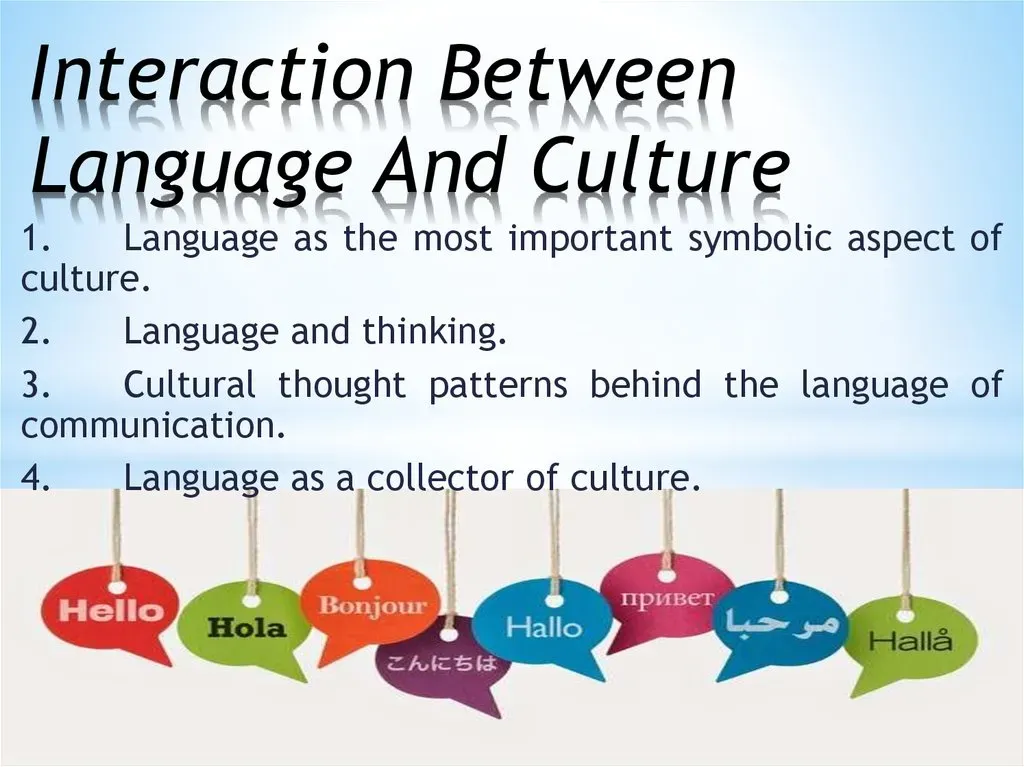 Interaction Between Language And Culture

1. Language as the most important symbolic aspect of culture.

2. Language and thinking.

3. Cultural thought patterns behind the language of communication.

4. Language as a collector of culture.

Hello

Hola

Bonjour

こんにちは

Hallo

привет

مرحبا

Hallå